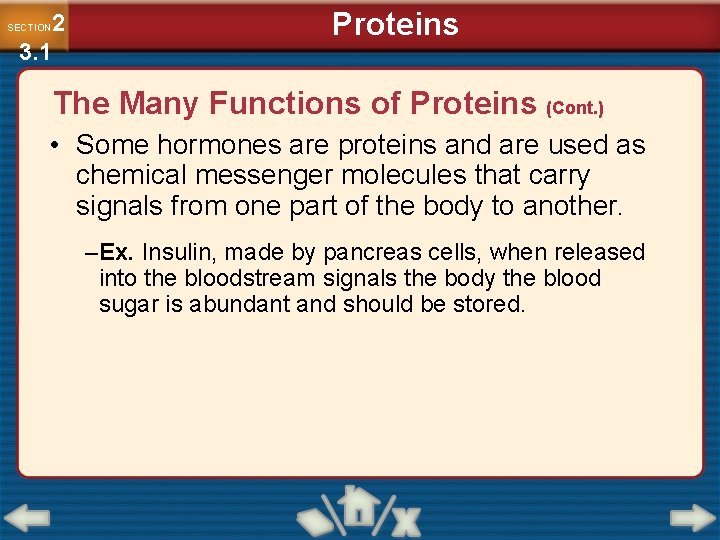 SECTION 2
3.1

Proteins

The Many Functions of Proteins (Cont.)

• Some hormones are proteins and are used as chemical messenger molecules that carry signals from one part of the body to another.

–Ex. Insulin, made by pancreas cells, when released into the bloodstream signals the body the blood sugar is abundant and should be stored.